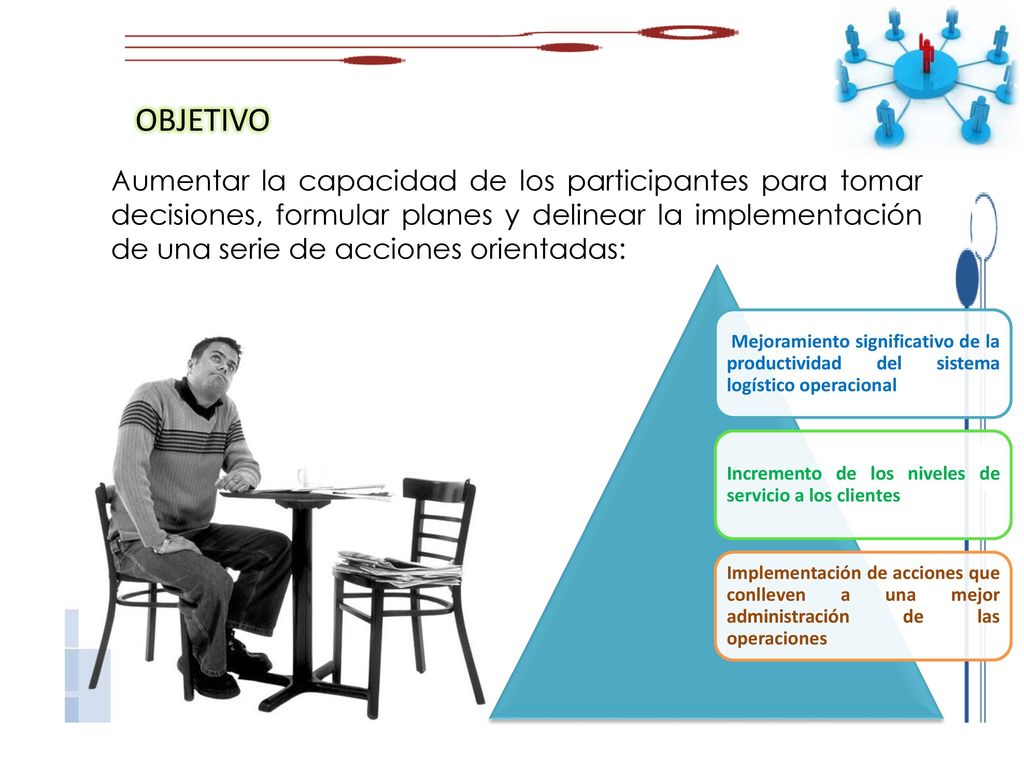 OBJETIVO

Aumentar la capacidad de los participantes para tomar decisiones, formular planes y delinear la implementación de una serie de acciones orientadas:

Mejoramiento significativo de la productividad del sistema logístico operacional

Incremento de los niveles de servicio a los clientes

Implementación de acciones que conlleven a una mejor administración de las operaciones